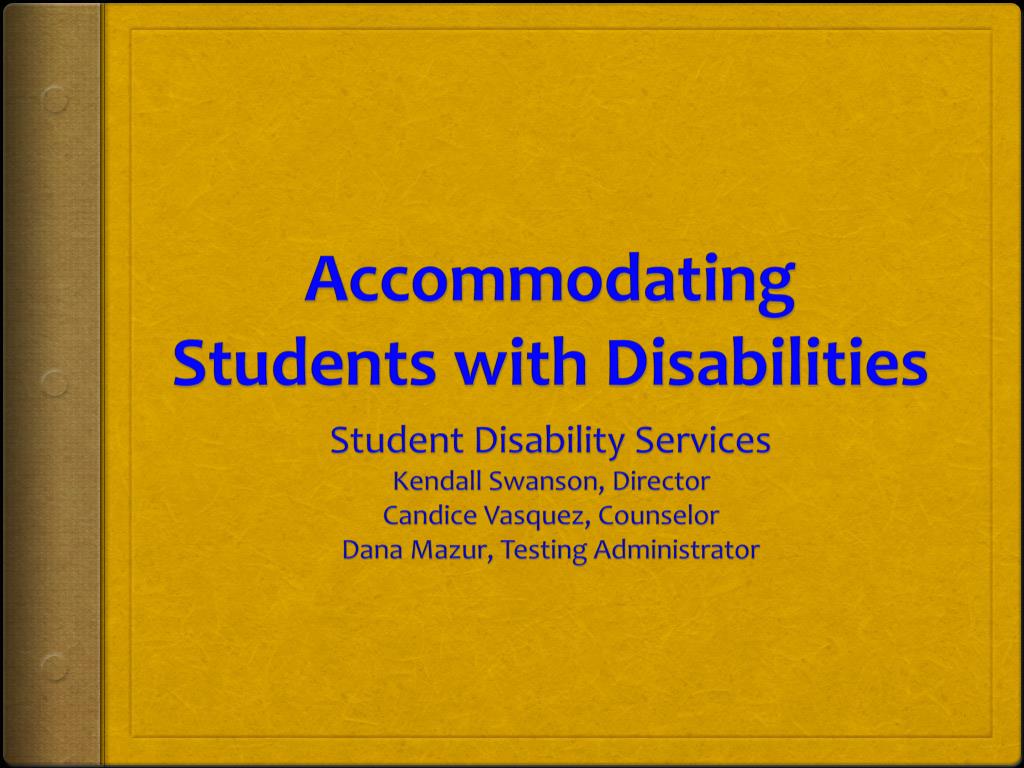 Accommodating
Students with Disabilities

Student Disability Services
Kendall Swanson, Director
Candice Vasquez, Counselor
Dana Mazur, Testing Administrator